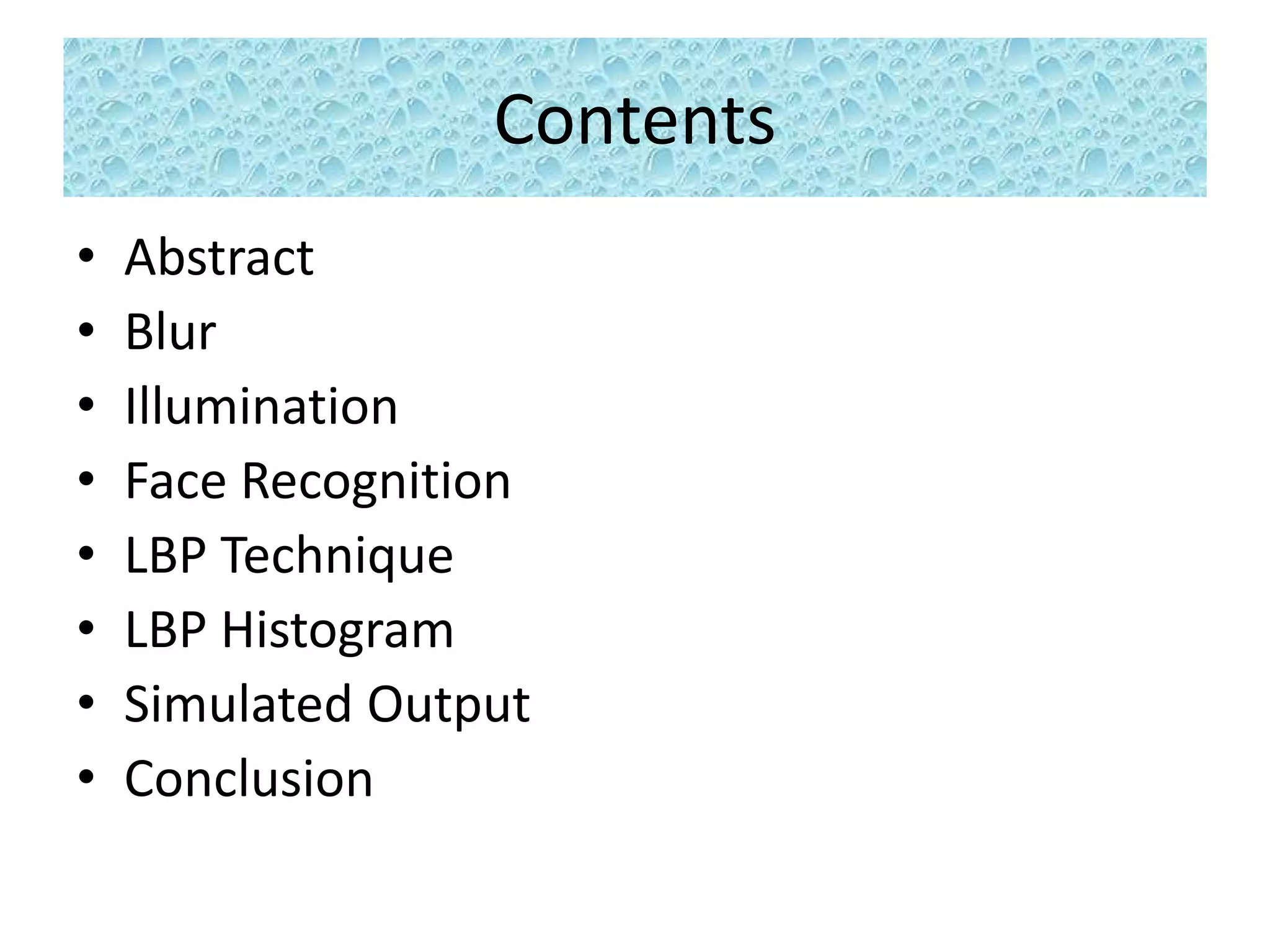 Contents

• Abstract
• Blur
• Illumination
• Face Recognition
• LBP Technique
• LBP Histogram
• Simulated Output
• Conclusion